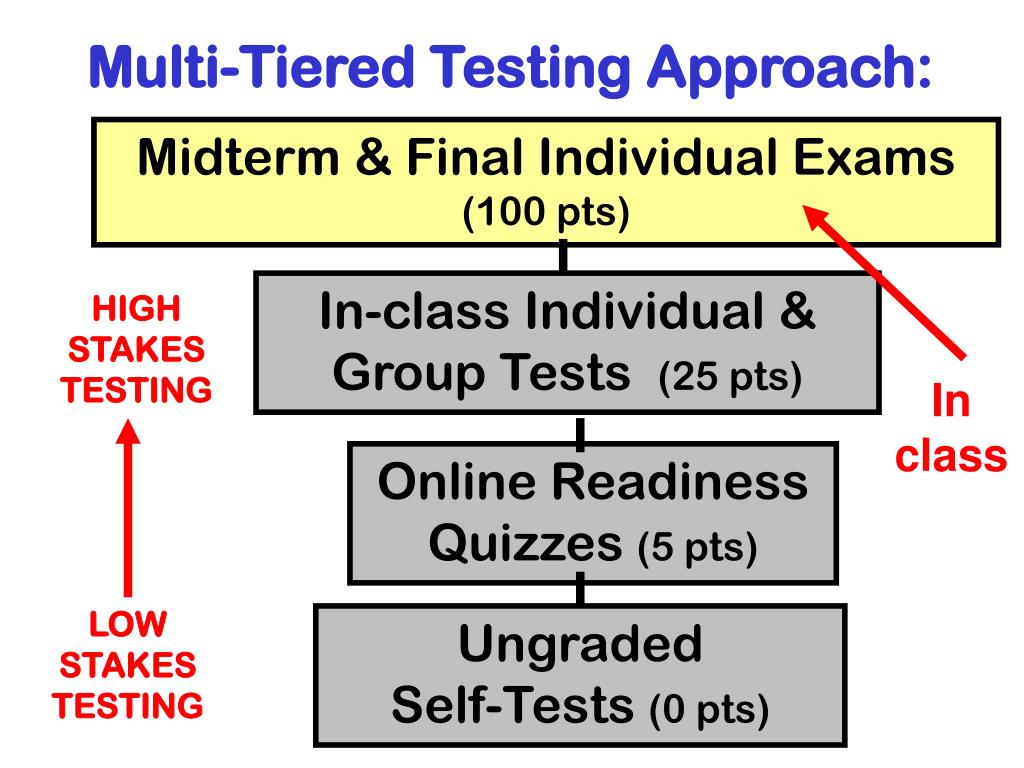 Multi-Tiered Testing Approach:

Midterm & Final Individual Exams (100 pts)

HIGH STAKES TESTING

In-class Individual & Group Tests (25 pts)

In class

Online Readiness Quizzes (5 pts)

LOW STAKES TESTING

Ungraded Self-Tests (0 pts)